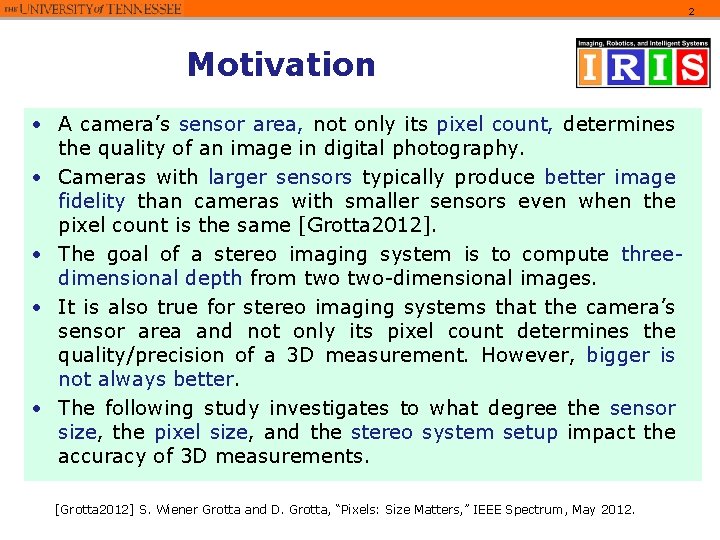 THE UNIVERSITY of TENNESSEE

2

Motivation

Imaging, Robotics, and Intelligent Systems

IRIS

• A camera's sensor area, not only its pixel count, determines the quality of an image in digital photography.

• Cameras with larger sensors typically produce better image fidelity than cameras with smaller sensors even when the pixel count is the same [Grotta2012].

• The goal of a stereo imaging system is to compute three-dimensional depth from two two-dimensional images.

• It is also true for stereo imaging systems that the camera's sensor area and not only its pixel count determines the quality/precision of a 3D measurement. However, bigger is not always better.

• The following study investigates to what degree the sensor size, the pixel size, and the stereo system setup impact the accuracy of 3D measurements.

[Grotta2012] S. Wiener Grotta and D. Grotta, "Pixels: Size Matters," IEEE Spectrum, May 2012.